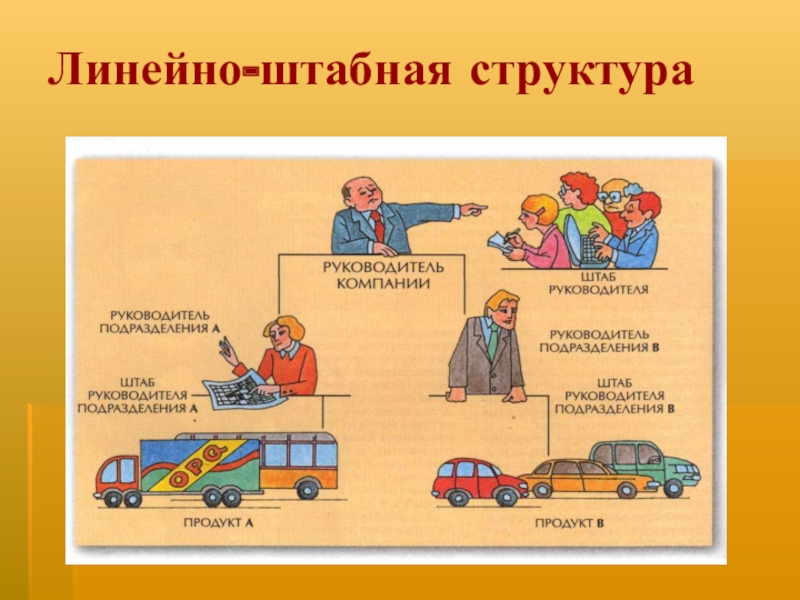 Линейно-штабная структура

РУКОВОДИТЕЛЬ КОМПАНИИ

ШТАБ РУКОВОДИТЕЛЯ

РУКОВОДИТЕЛЬ ПОДРАЗДЕЛЕНИЯ А

ШТАБ РУКОВОДИТЕЛЯ ПОДРАЗДЕЛЕНИЯ А

РУКОВОДИТЕЛЬ ПОДРАЗДЕЛЕНИЯ В

ШТАБ РУКОВОДИТЕЛЯ ПОДРАЗДЕЛЕНИЯ В

OPQ

ПРОДУКТ А

ПРОДУКТ В